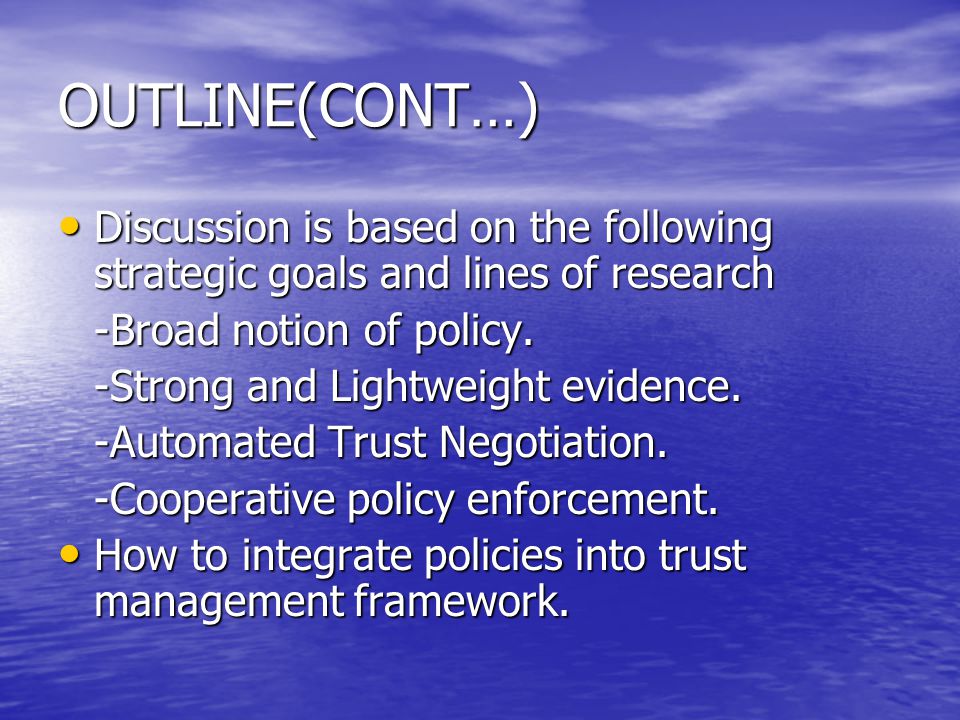 OUTLINE(CONT…)

• Discussion is based on the following strategic goals and lines of research

-Broad notion of policy.

-Strong and Lightweight evidence.

-Automated Trust Negotiation.

-Cooperative policy enforcement.

• How to integrate policies into trust management framework.